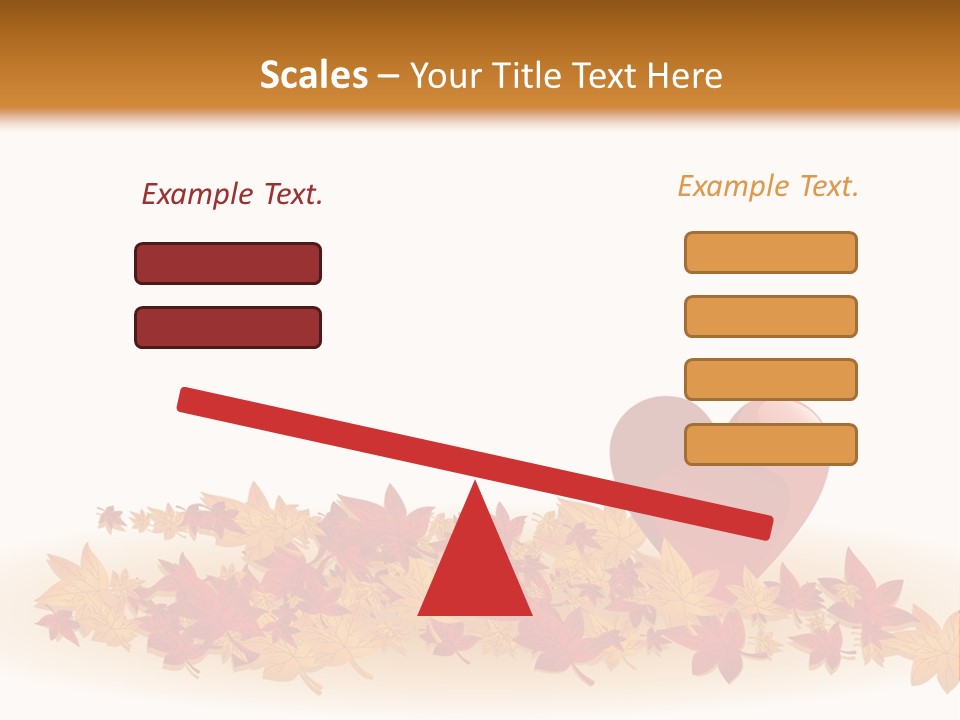 Scales – Your Title Text Here

Example Text.

Example Text.